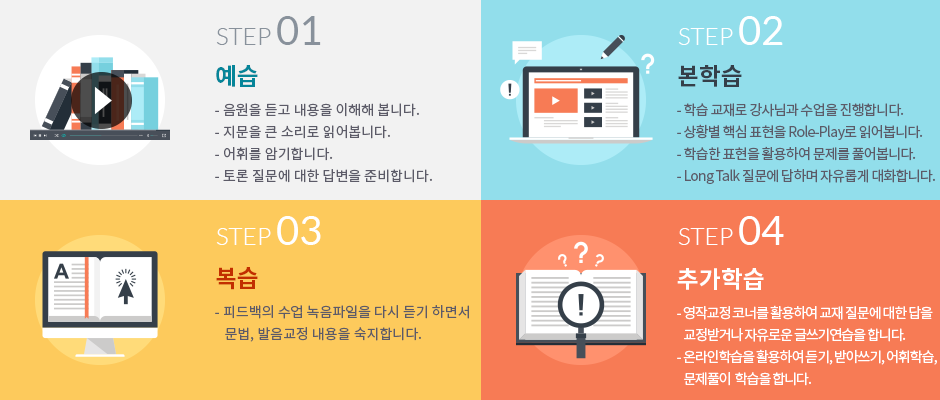 STEP 01
예습
- 음원을 듣고 내용을 이해해 봅니다.
- 지문을 큰 소리로 읽어봅니다.
- 어휘를 암기합니다.
- 토론 질문에 대한 답변을 준비합니다.

STEP 02
본학습
- 학습 교재로 강사님과 수업을 진행합니다.
- 상황별 핵심 표현을 Role-Play로 읽어봅니다.
- 학습한 표현을 활용하여 문제를 풀어봅니다.
- Long Talk 질문에 답하며 자유롭게 대화합니다.

STEP 03
복습
- 피드백의 수업 녹음파일을 다시 듣기 하면서 문법, 발음교정 내용을 숙지합니다.

STEP 04
추가학습
- 영작교정 코너를 활용하여 교재 질문에 대한 답을 교정받거나 자유로운 글쓰기연습을 합니다.
- 온라인학습을 활용하여 듣기, 받아쓰기, 어휘학습, 문제풀이 학습을 합니다.